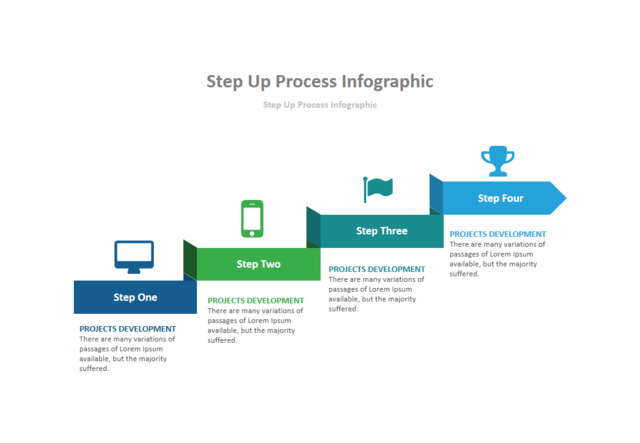 Step Up Process Infographic

Step Up Process Infographic

Step One

PROJECTS DEVELOPMENT
There are many variations of passages of Lorem Ipsum available, but the majority suffered.

Step Two

PROJECTS DEVELOPMENT
There are many variations of passages of Lorem Ipsum available, but the majority suffered.

Step Three

PROJECTS DEVELOPMENT
There are many variations of passages of Lorem Ipsum available, but the majority suffered.

Step Four

PROJECTS DEVELOPMENT
There are many variations of passages of Lorem Ipsum available, but the majority suffered.